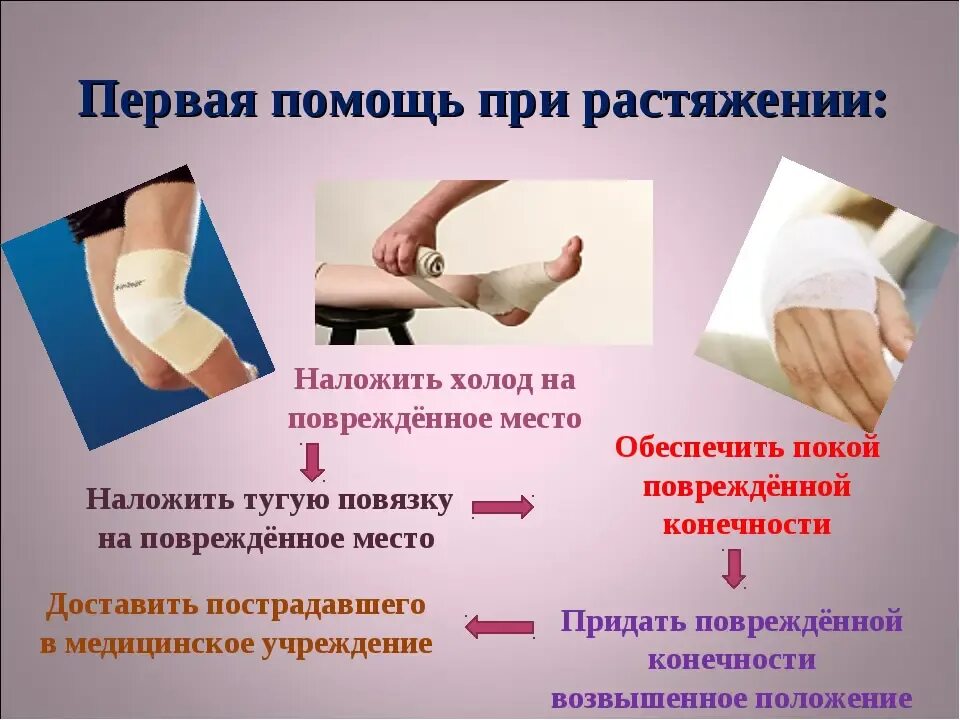 Первая помощь при растяжении:

Наложить холод на повреждённое место

Наложить тугую повязку на повреждённое место

Обеспечить покой повреждённой конечности

Придать повреждённой конечности возвышенное положение

Доставить пострадавшего в медицинское учреждение